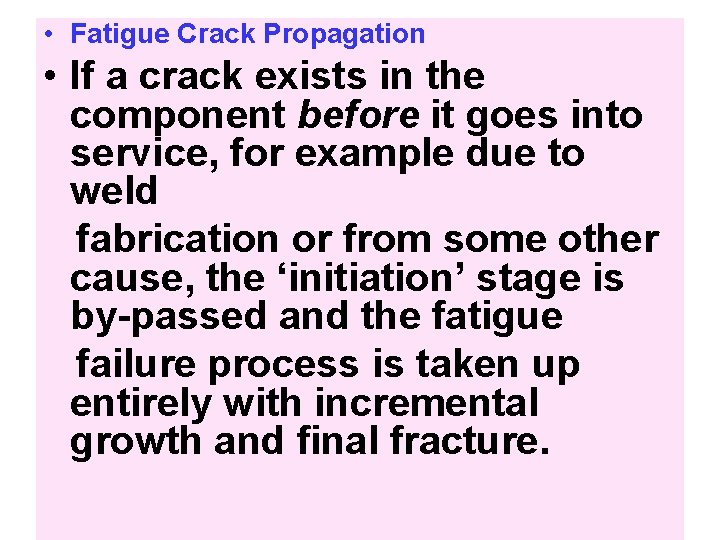 • Fatigue Crack Propagation

• If a crack exists in the component before it goes into service, for example due to weld

fabrication or from some other cause, the ‘initiation’ stage is by-passed and the fatigue

failure process is taken up entirely with incremental growth and final fracture.